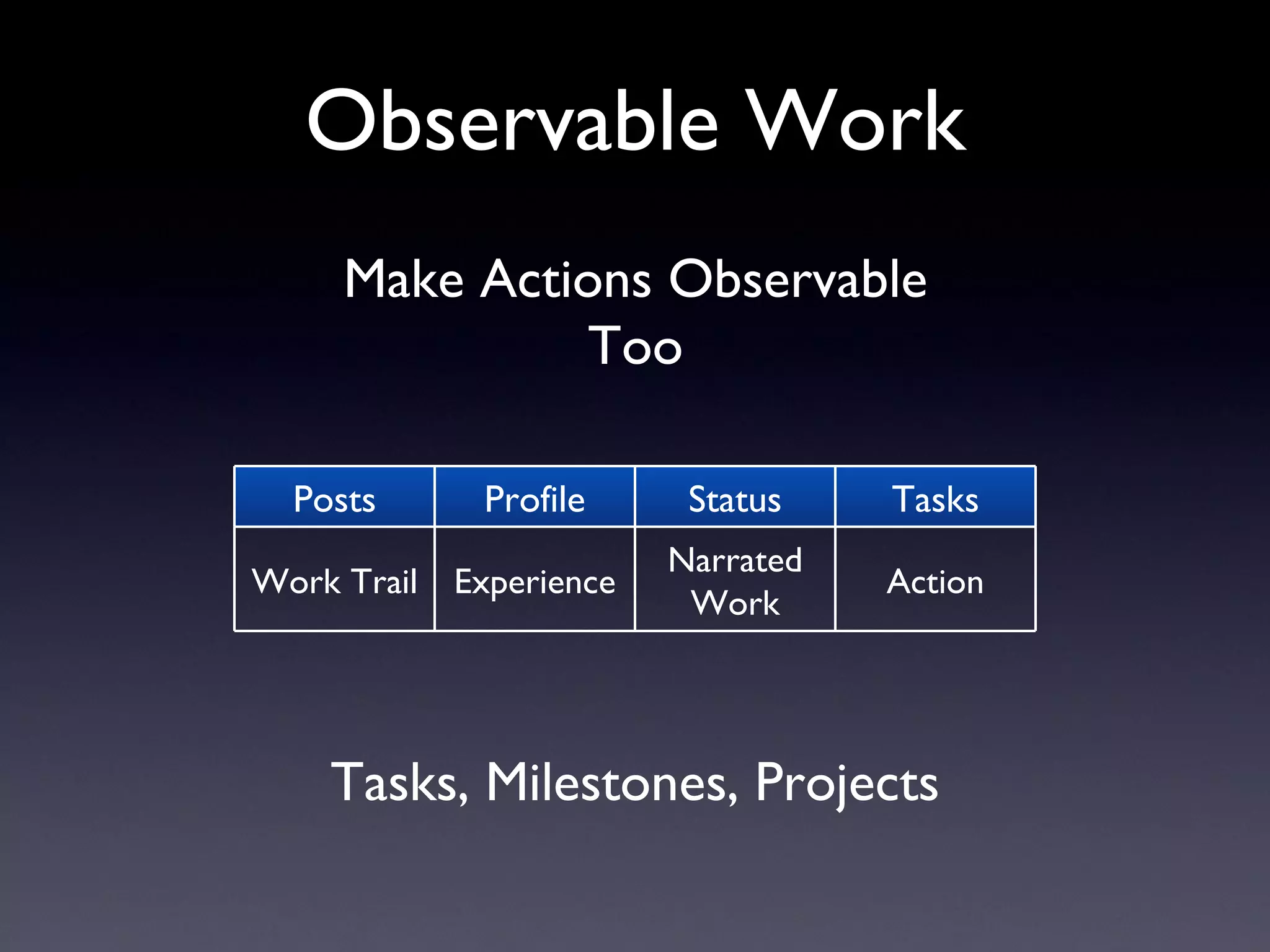 Observable Work

Make Actions Observable
Too

| Posts | Profile | Status | Tasks |
|---|---|---|---|
| Work Trail | Experience | Narrated Work | Action |

Tasks, Milestones, Projects